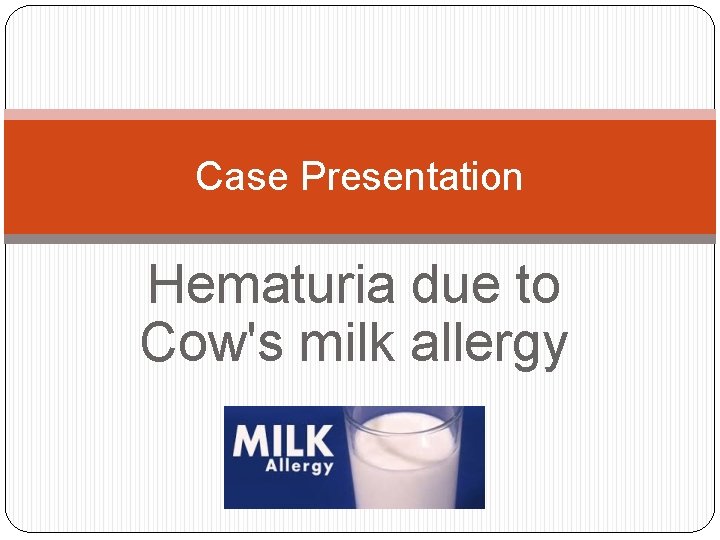 Case Presentation

Hematuria due to Cow's milk allergy

MILK
Allergy